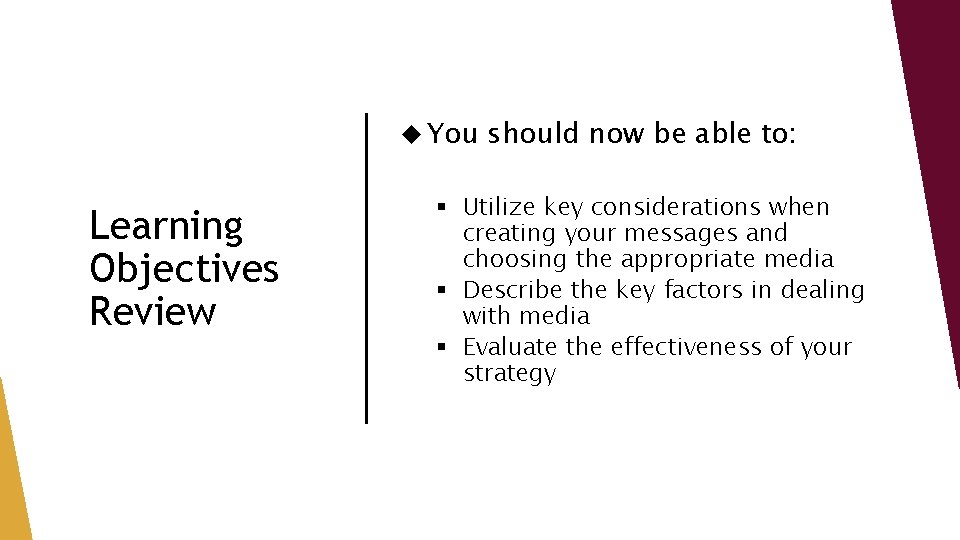 Learning Objectives Review

◆ You should now be able to:

▪ Utilize key considerations when creating your messages and choosing the appropriate media
▪ Describe the key factors in dealing with media
▪ Evaluate the effectiveness of your strategy